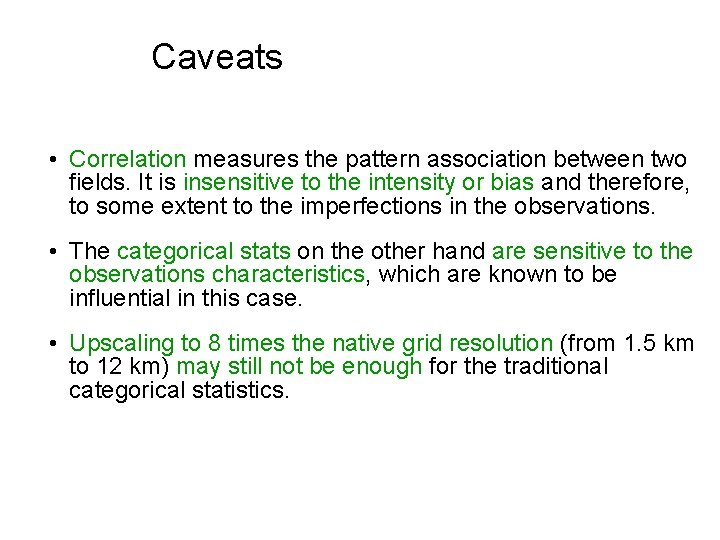 Caveats

• Correlation measures the pattern association between two fields. It is insensitive to the intensity or bias and therefore, to some extent to the imperfections in the observations.

• The categorical stats on the other hand are sensitive to the observations characteristics, which are known to be influential in this case.

• Upscaling to 8 times the native grid resolution (from 1.5 km to 12 km) may still not be enough for the traditional categorical statistics.